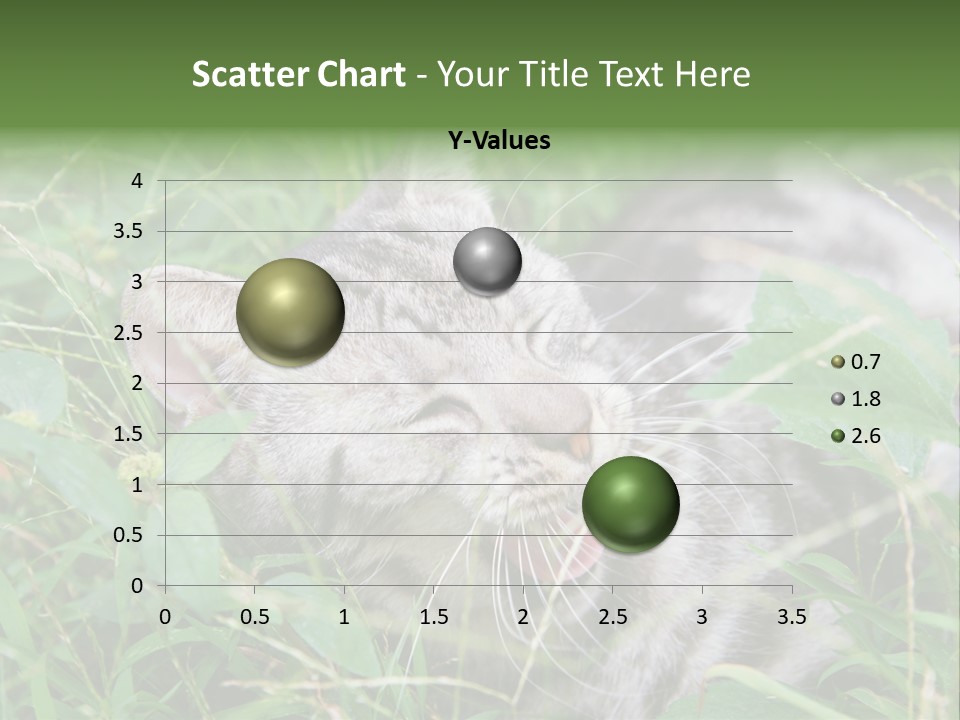 Scatter Chart - Your Title Text Here

Y-Values

4
3.5
3
2.5
2
1.5
1
0.5
0

0 0.5 1 1.5 2 2.5 3 3.5

0.7
1.8
2.6